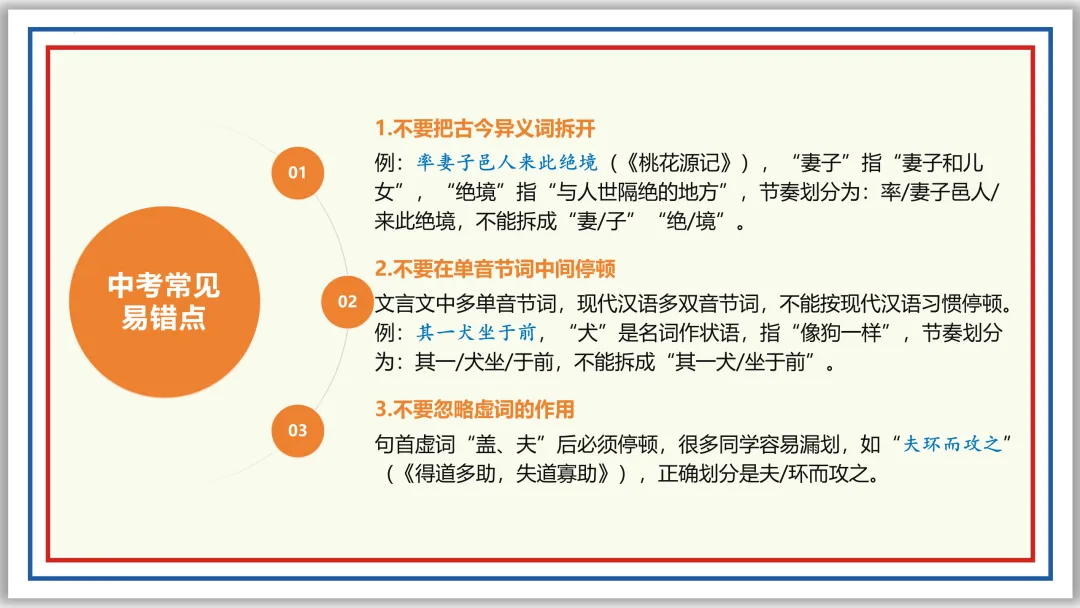 中考常见易错点

01

1.不要把古今异义词拆开

例：率妻子邑人来此绝境（《桃花源记》），“妻子”指“妻子和儿女”，“绝境”指“与人世隔绝的地方”，节奏划分为：率/妻子邑人/来此绝境，不能拆成“妻/子”“绝/境”。

02

2.不要在单音节词中间停顿

文言文中多单音节词，现代汉语多双音节词，不能按现代汉语习惯停顿。例：其一犬坐于前，“犬”是名词作状语，指“像狗一样”，节奏划分为：其一/犬坐/于前，不能拆成“其一犬/坐于前”。

03

3.不要忽略虚词的作用

句首虚词“盖、夫”后必须停顿，很多同学容易漏划，如“夫环而攻之”（《得道多助，失道寡助》），正确划分是夫/环而攻之。